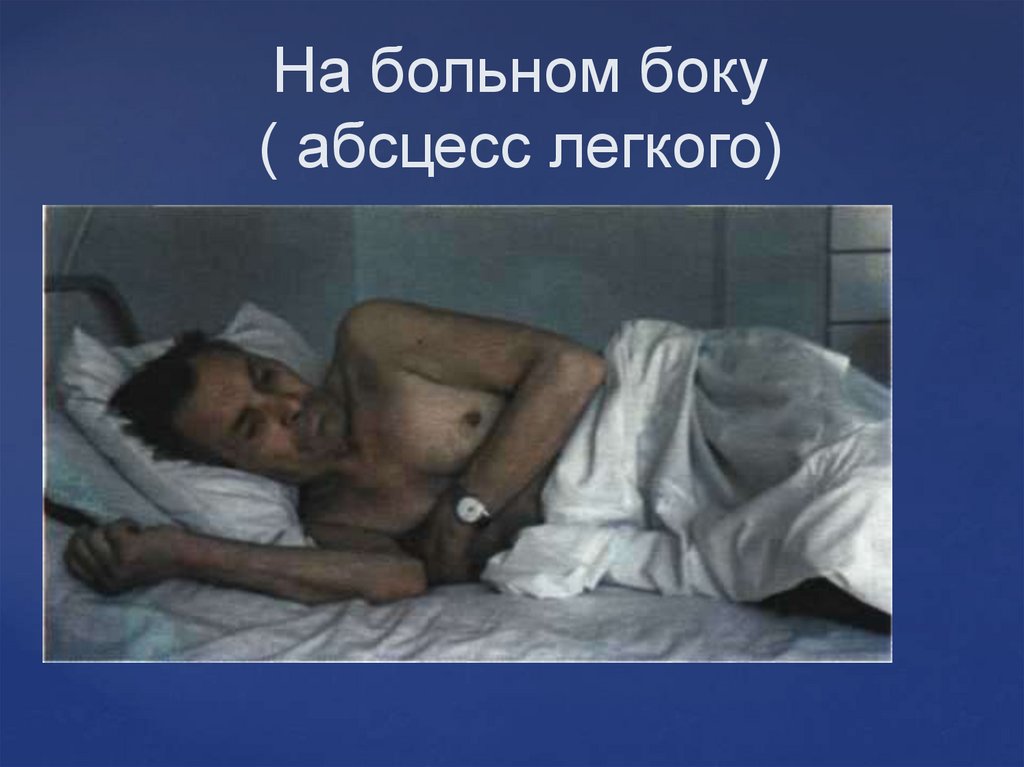 На больном боку
( абсцесс легкого)